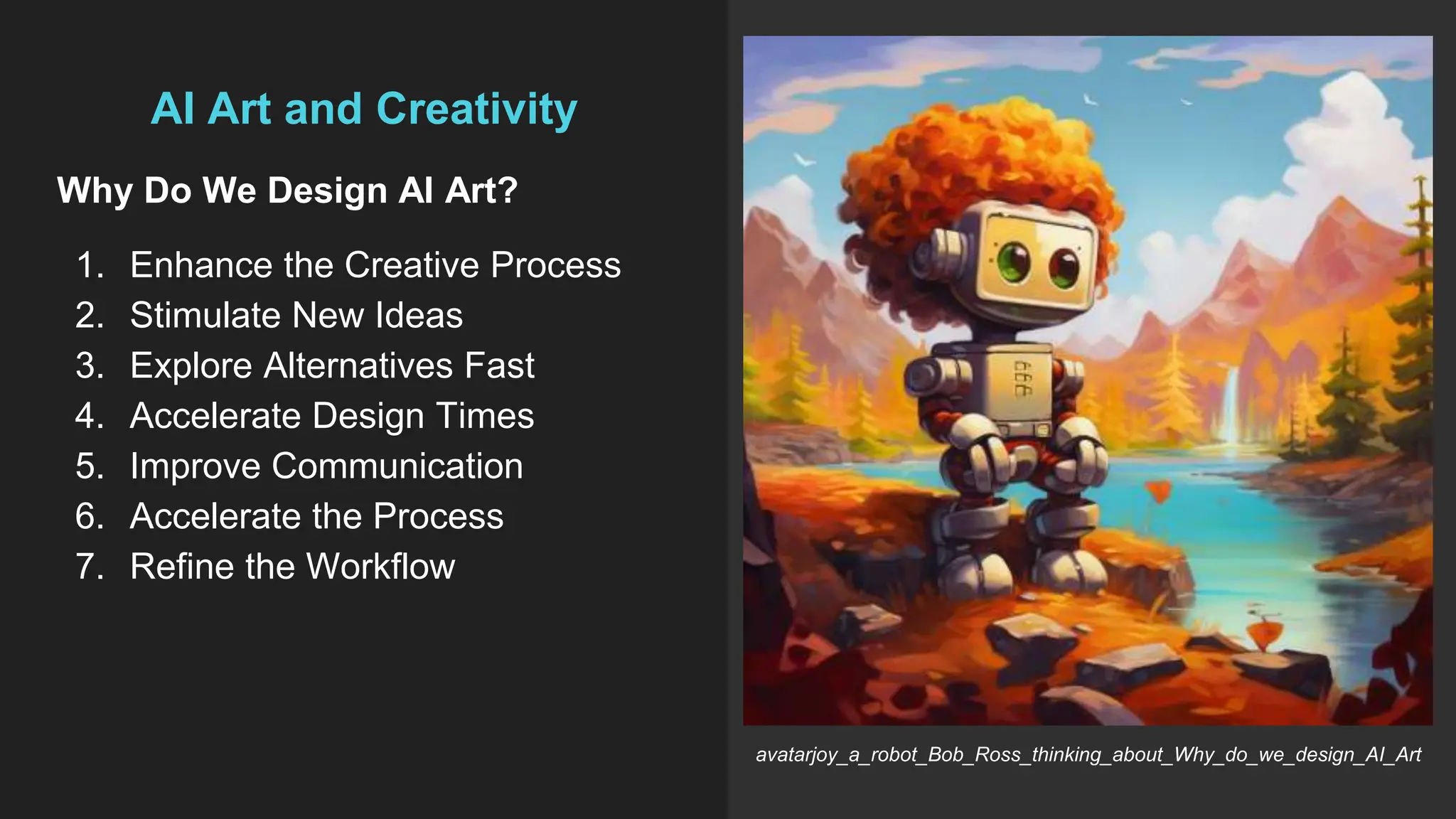 AI Art and Creativity

Why Do We Design AI Art?

1. Enhance the Creative Process
2. Stimulate New Ideas
3. Explore Alternatives Fast
4. Accelerate Design Times
5. Improve Communication
6. Accelerate the Process
7. Refine the Workflow

avatarjoy_a_robot_Bob_Ross_thinking_about_Why_do_we_design_AI_Art